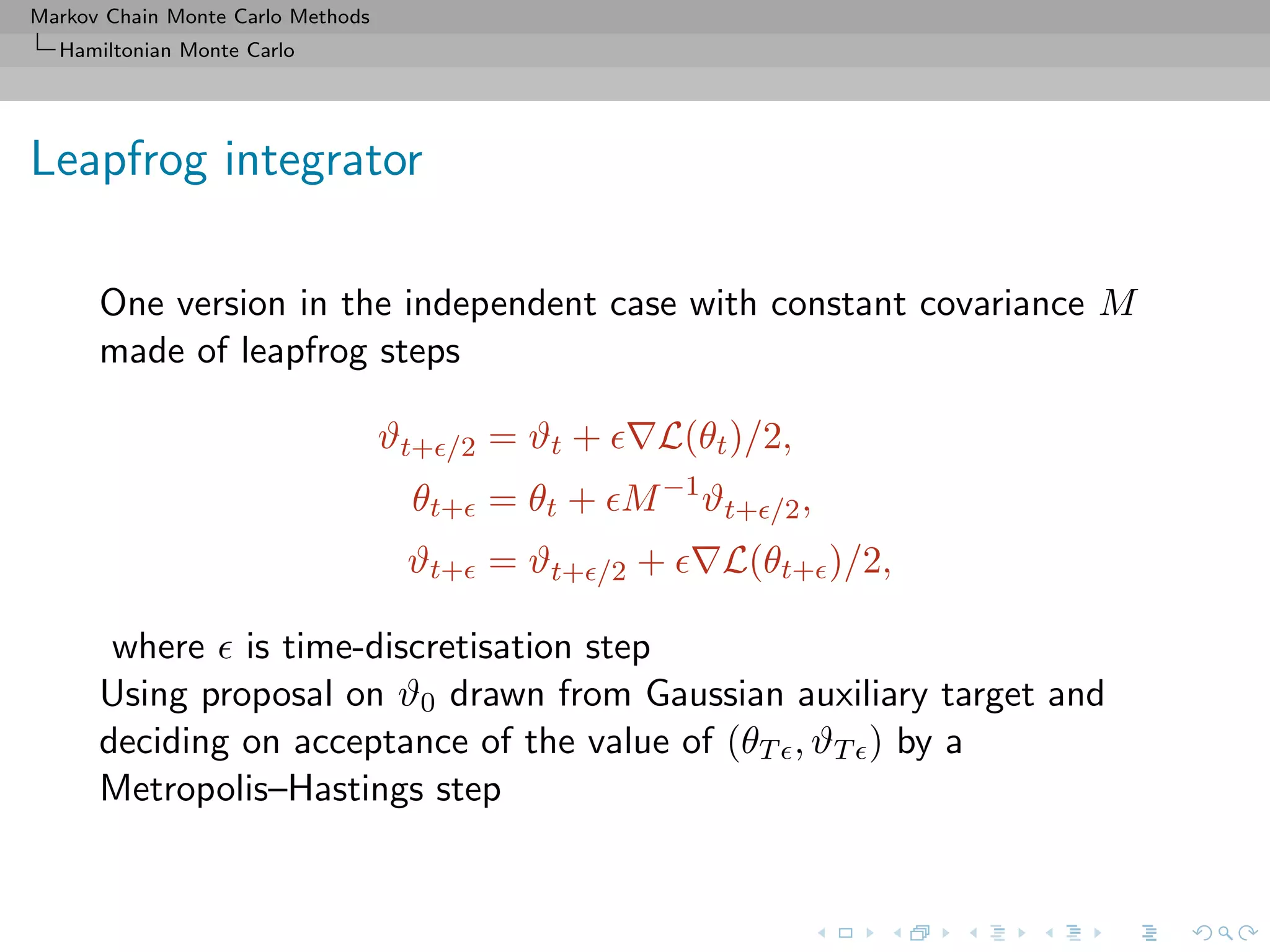 Markov Chain Monte Carlo Methods
Hamiltonian Monte Carlo

Leapfrog integrator

One version in the independent case with constant covariance $M$ made of leapfrog steps

$\vartheta_{t+\epsilon/2} = \vartheta_t + \epsilon\nabla\mathcal{L}(\theta_t)/2,$
$\theta_{t+\epsilon} = \theta_t + \epsilon M^{-1}\vartheta_{t+\epsilon/2},$
$\vartheta_{t+\epsilon} = \vartheta_{t+\epsilon/2} + \epsilon\nabla\mathcal{L}(\theta_{t+\epsilon})/2,$

where $\epsilon$ is time-discretisation step
Using proposal on $\vartheta_0$ drawn from Gaussian auxiliary target and deciding on acceptance of the value of $(\theta_{T\epsilon}, \vartheta_{T\epsilon})$ by a Metropolis–Hastings step